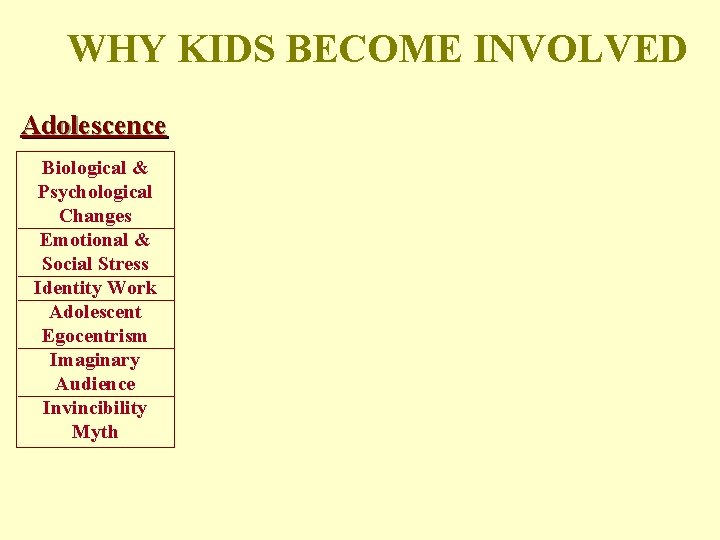 WHY KIDS BECOME INVOLVED

Adolescence

| Biological & Psychological Changes |
|---|
| Emotional & Social Stress |
| Identity Work |
| Adolescent Egocentrism |
| Imaginary Audience |
| Invincibility Myth |